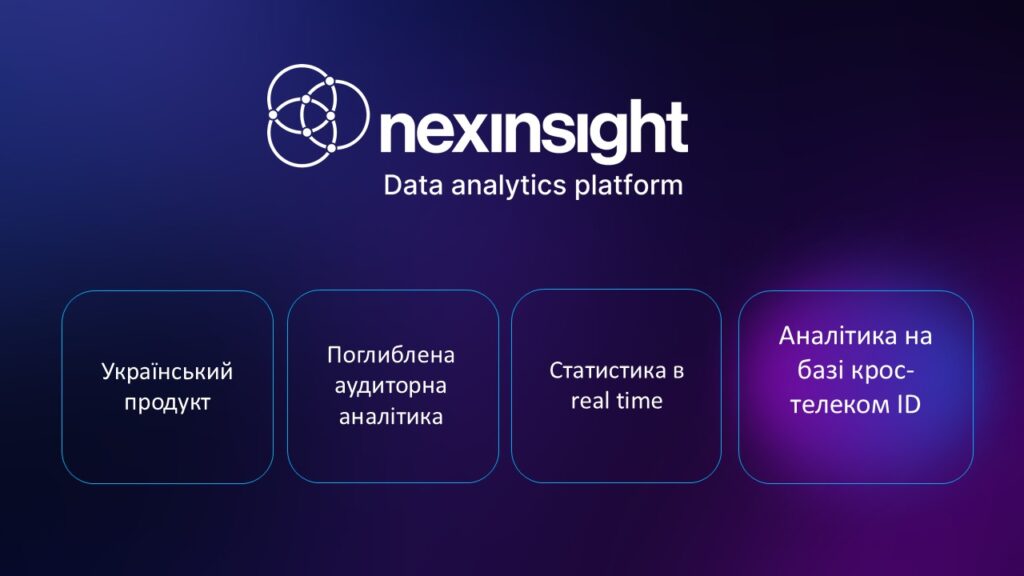 nexinsight
Data analytics platform

Український продукт

Поглиблена аудиторна аналітика

Статистика в real time

Аналітика на базі крос-телеком ID